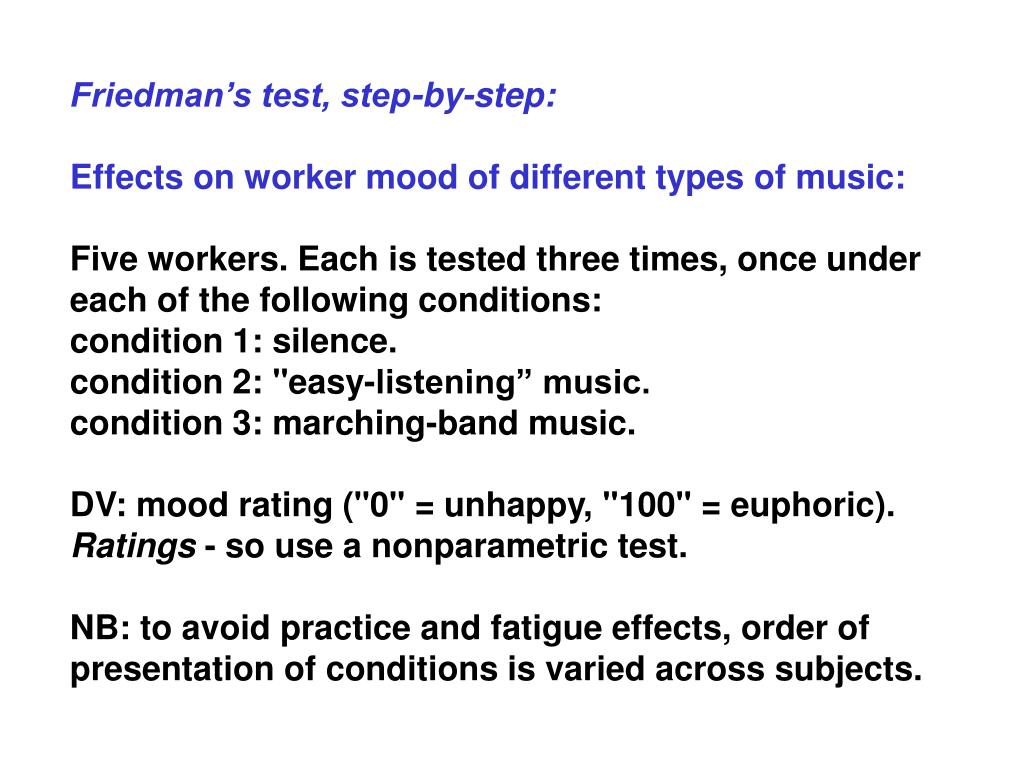 Friedman’s test, step-by-step:

Effects on worker mood of different types of music:

Five workers. Each is tested three times, once under each of the following conditions:
condition 1: silence.
condition 2: "easy-listening” music.
condition 3: marching-band music.

DV: mood rating ("0" = unhappy, "100" = euphoric).
Ratings - so use a nonparametric test.

NB: to avoid practice and fatigue effects, order of presentation of conditions is varied across subjects.